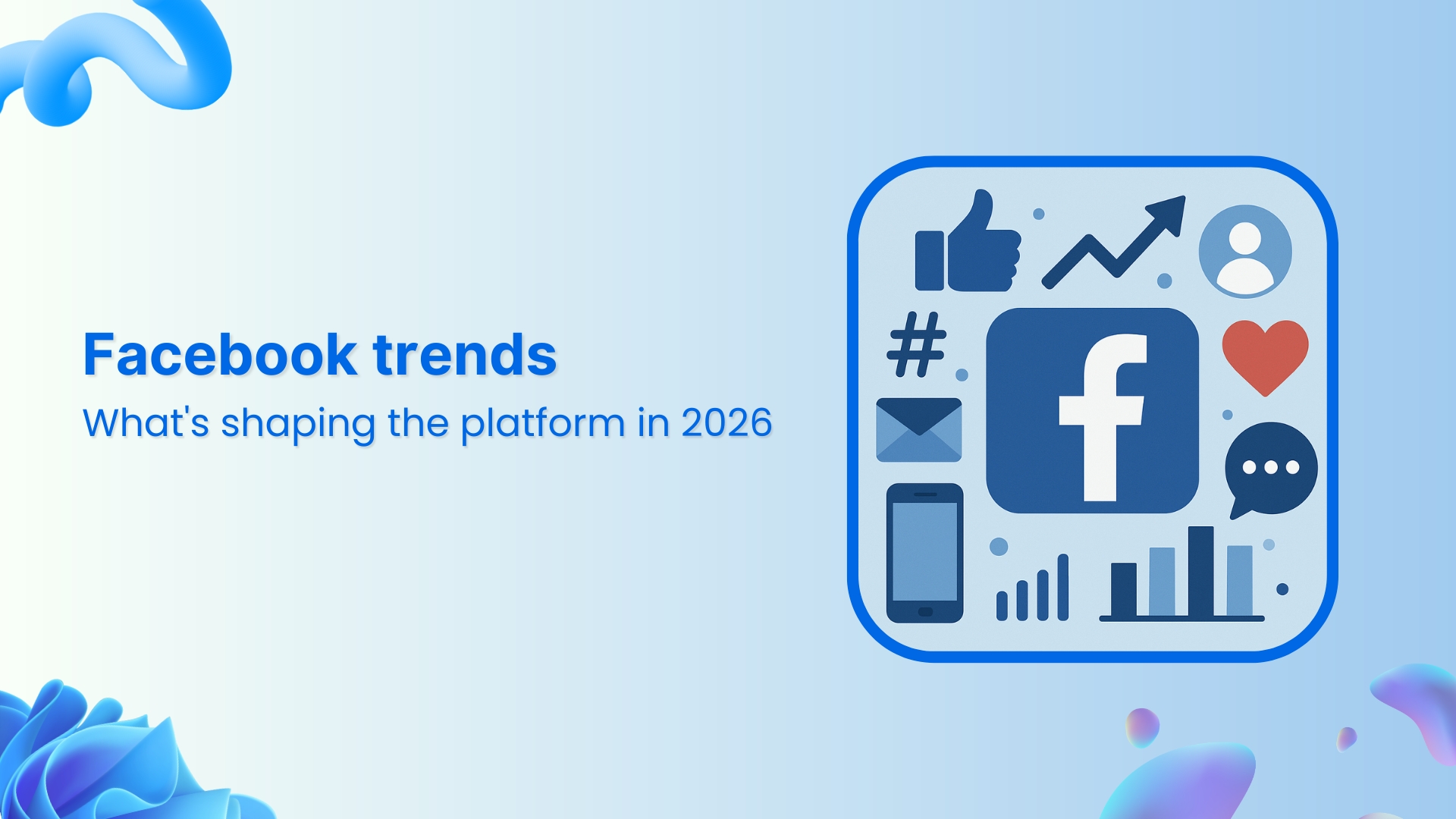 Facebook trends
What's shaping the platform in 2026

#
f